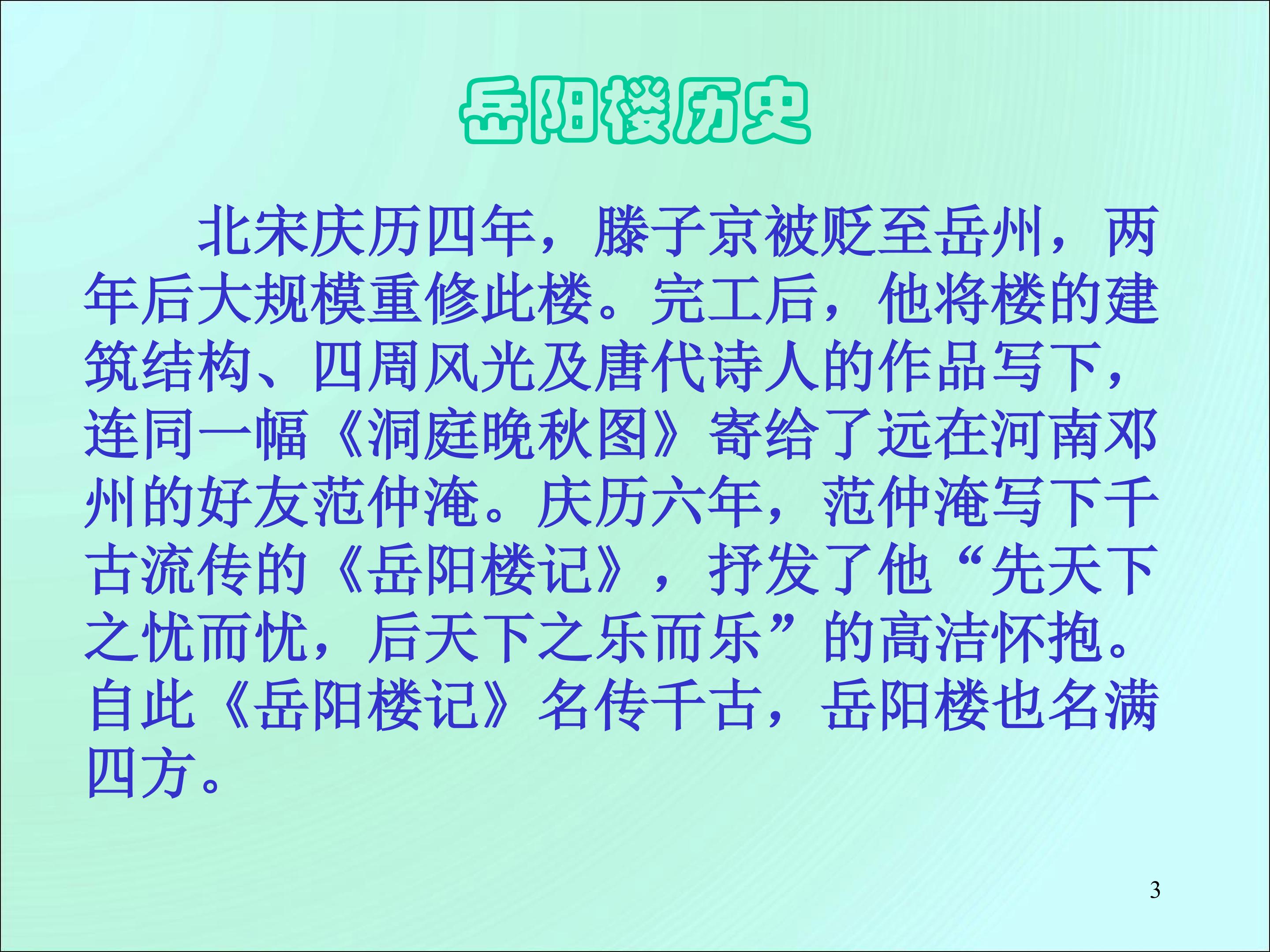 岳阳楼历史

北宋庆历四年，滕子京被贬至岳州，两年后大规模重修此楼。完工后，他将楼的建筑结构、四周风光及唐代诗人的作品写下，连同一幅《洞庭晚秋图》寄给了远在河南邓州的好友范仲淹。庆历六年，范仲淹写下千古流传的《岳阳楼记》，抒发了他“先天下之忧而忧，后天下之乐而乐”的高洁怀抱。自此《岳阳楼记》名传千古，岳阳楼也名满四方。

3